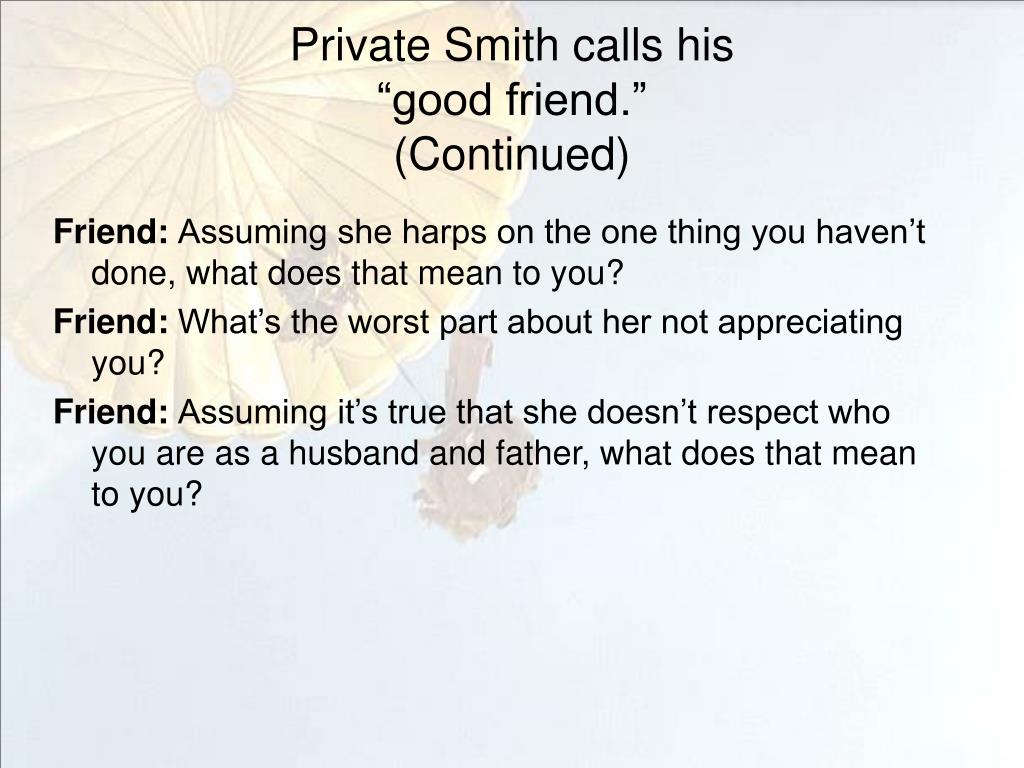 Private Smith calls his
“good friend.”
(Continued)

Friend: Assuming she harps on the one thing you haven’t done, what does that mean to you?

Friend: What’s the worst part about her not appreciating you?

Friend: Assuming it’s true that she doesn’t respect who you are as a husband and father, what does that mean to you?